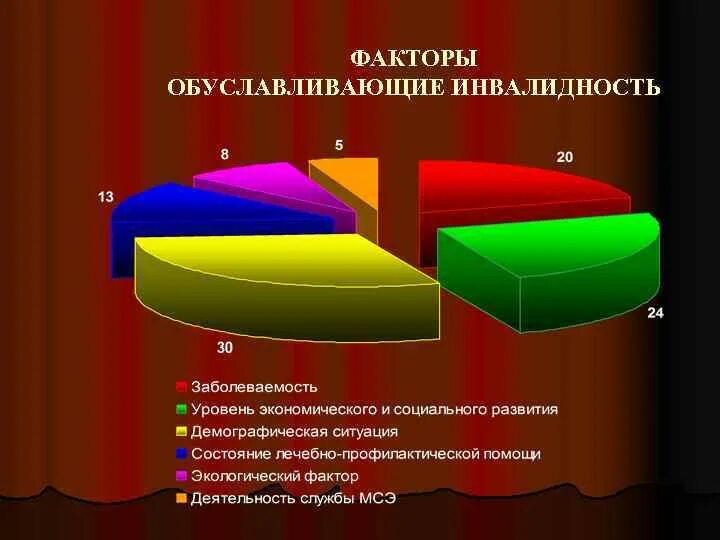 ФАКТОРЫ
ОБУСЛАВЛИВАЮЩИЕ ИНВАЛИДНОСТЬ

8
5
20
13
24
30

Заболеваемость
Уровень экономического и социального развития
Демографическая ситуация
Состояние лечебно-профилактической помощи
Экологический фактор
Деятельность службы МСЭ